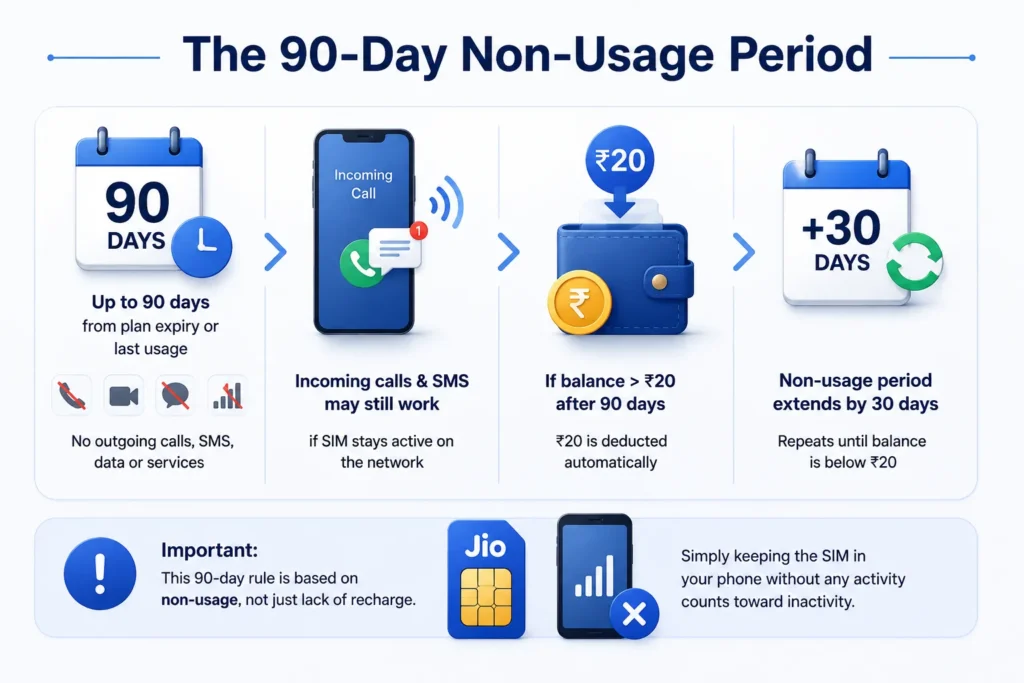 The 90-Day Non-Usage Period

90
DAYS

Up to 90 days from plan expiry or last usage

No outgoing calls, SMS, data or services

Incoming Call

1

Incoming calls & SMS may still work

if SIM stays active on the network

₹20

₹

If balance > ₹20 after 90 days

₹20 is deducted automatically

+30
DAYS

Non-usage period extends by 30 days

Repeats until balance is below ₹20

!

Important:
This 90-day rule is based on non-usage, not just lack of recharge.

Jio

Simply keeping the SIM in your phone without any activity counts toward inactivity.